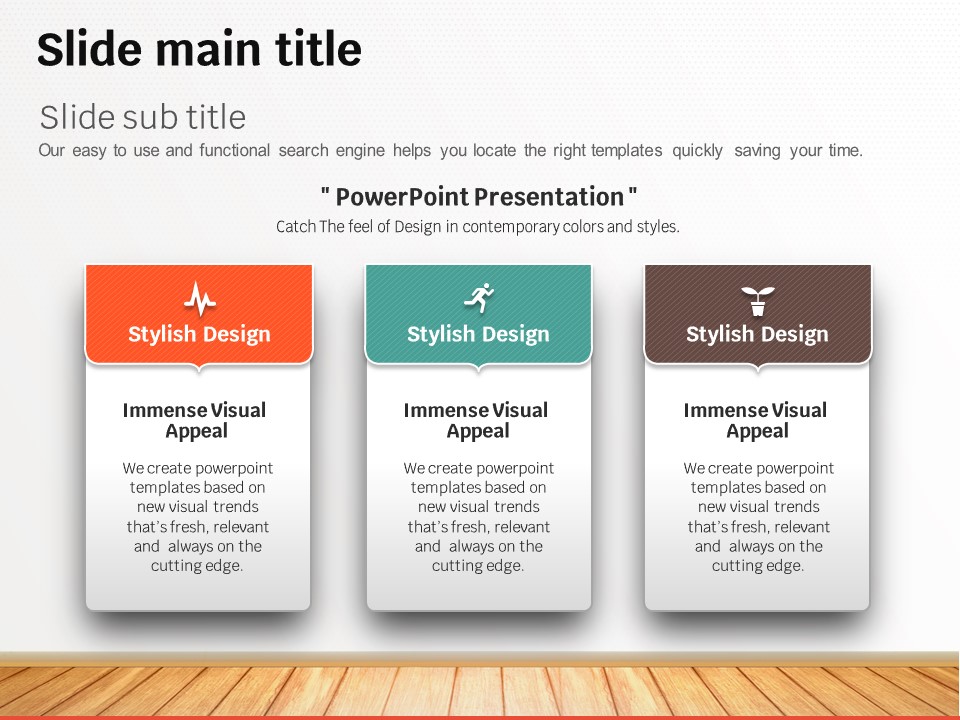 Slide main title

Slide sub title
Our easy to use and functional search engine helps you locate the right templates quickly saving your time.

" PowerPoint Presentation "
Catch The feel of Design in contemporary colors and styles.

Stylish Design

Immense Visual Appeal

We create powerpoint templates based on new visual trends that's fresh, relevant and always on the cutting edge.

Stylish Design

Immense Visual Appeal

We create powerpoint templates based on new visual trends that's fresh, relevant and always on the cutting edge.

Stylish Design

Immense Visual Appeal

We create powerpoint templates based on new visual trends that's fresh, relevant and always on the cutting edge.